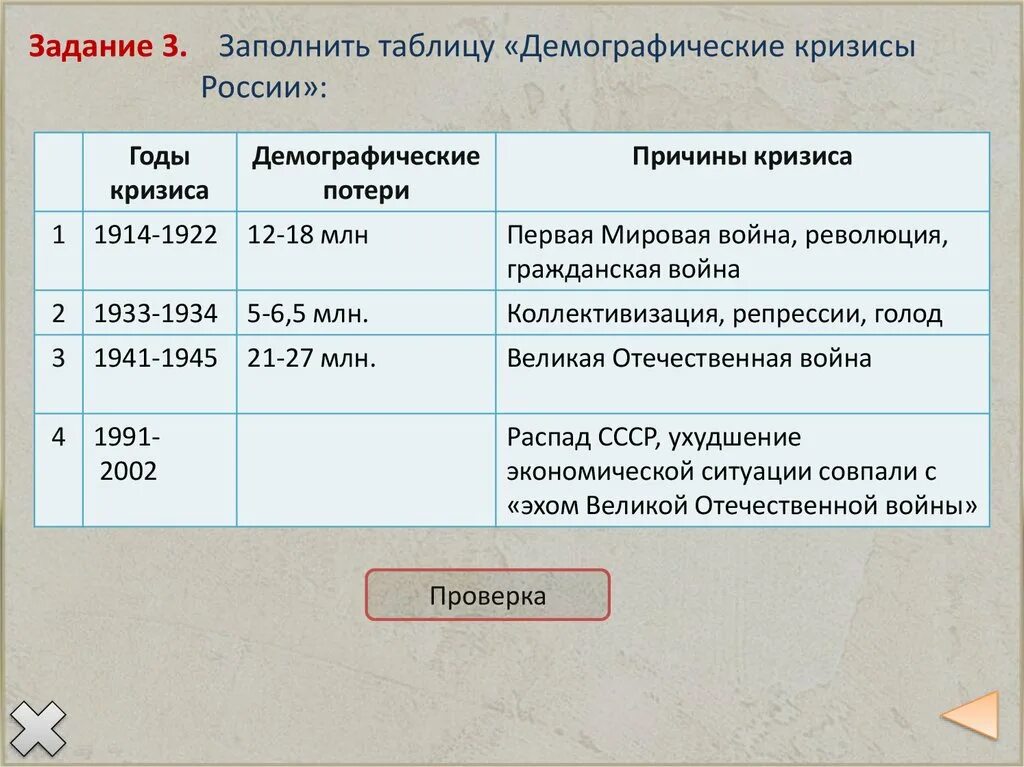 Задание 3. Заполнить таблицу «Демографические кризисы России»:

|  | Годы кризиса | Демографические потери | Причины кризиса |
|---|---|---|---|
| 1 | 1914-1922 | 12-18 млн | Первая Мировая война, революция, гражданская война |
| 2 | 1933-1934 | 5-6,5 млн. | Коллективизация, репрессии, голод |
| 3 | 1941-1945 | 21-27 млн. | Великая Отечественная война |
| 4 | 1991-2002 |  | Распад СССР, ухудшение экономической ситуации совпали с «эхом Великой Отечественной войны» |

Проверка